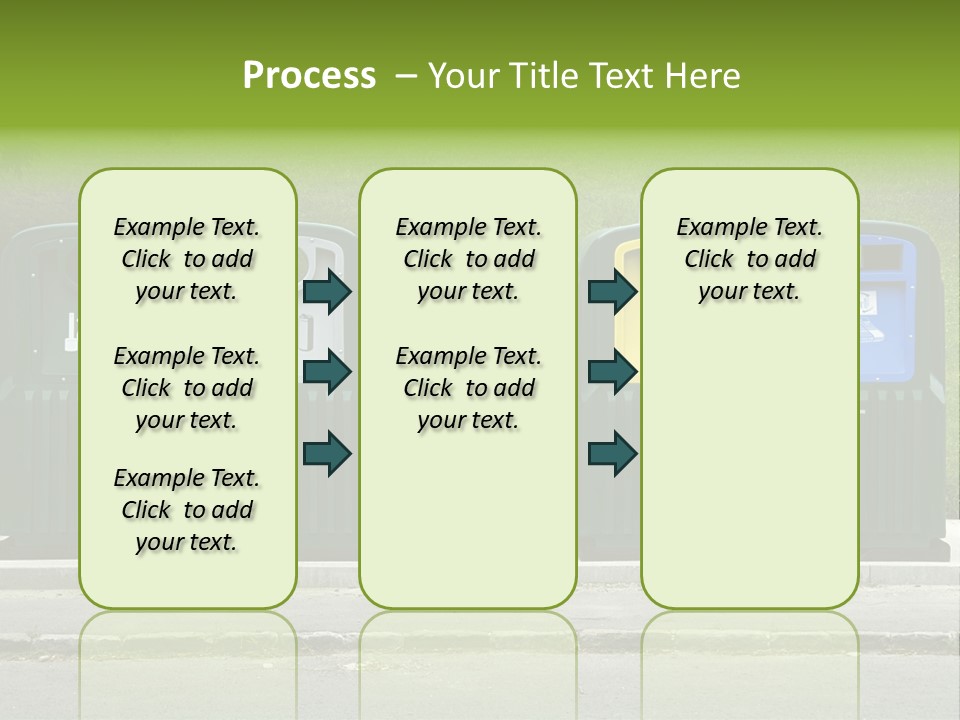 Process – Your Title Text Here

Example Text. Click to add your text.

Example Text. Click to add your text.

Example Text. Click to add your text.

Example Text. Click to add your text.

Example Text. Click to add your text.

Example Text. Click to add your text.